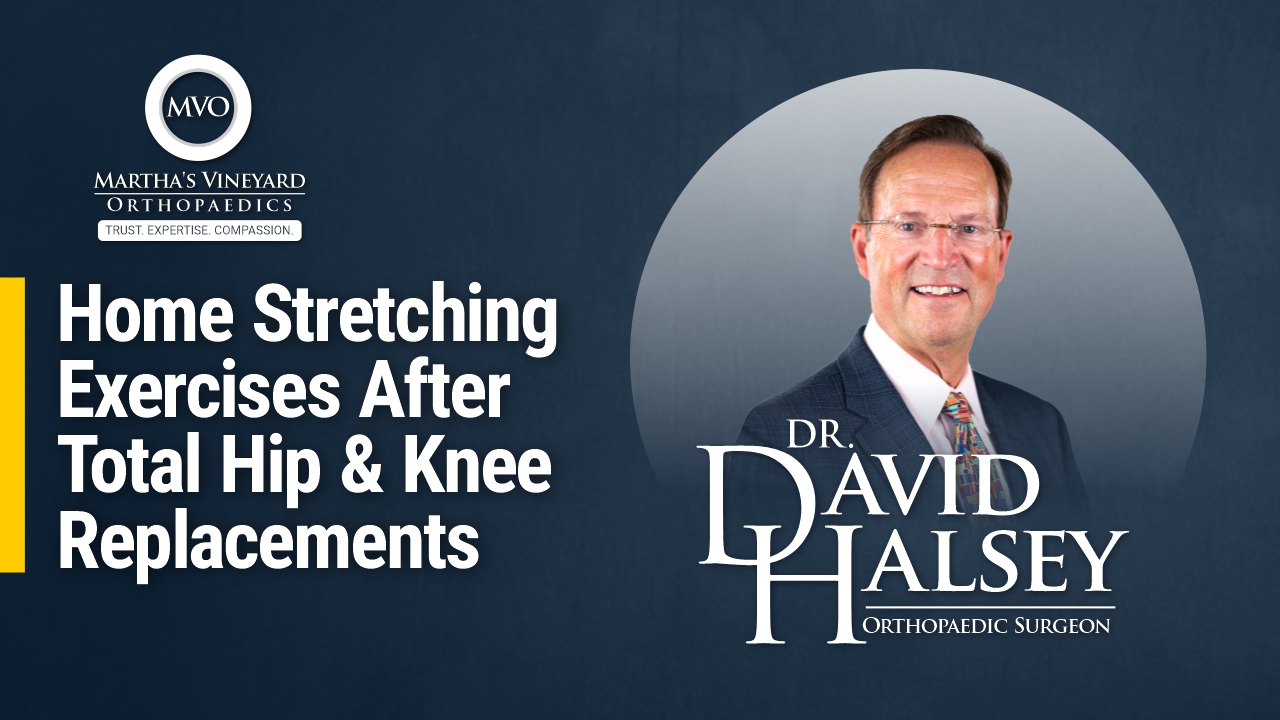 MVO
MARTHA'S VINEYARD
ORTHOPAEDICS
TRUST. EXPERTISE. COMPASSION.

Home Stretching Exercises After Total Hip & Knee Replacements

DR.
DAVID
HALSEY
ORTHOPAEDIC SURGEON